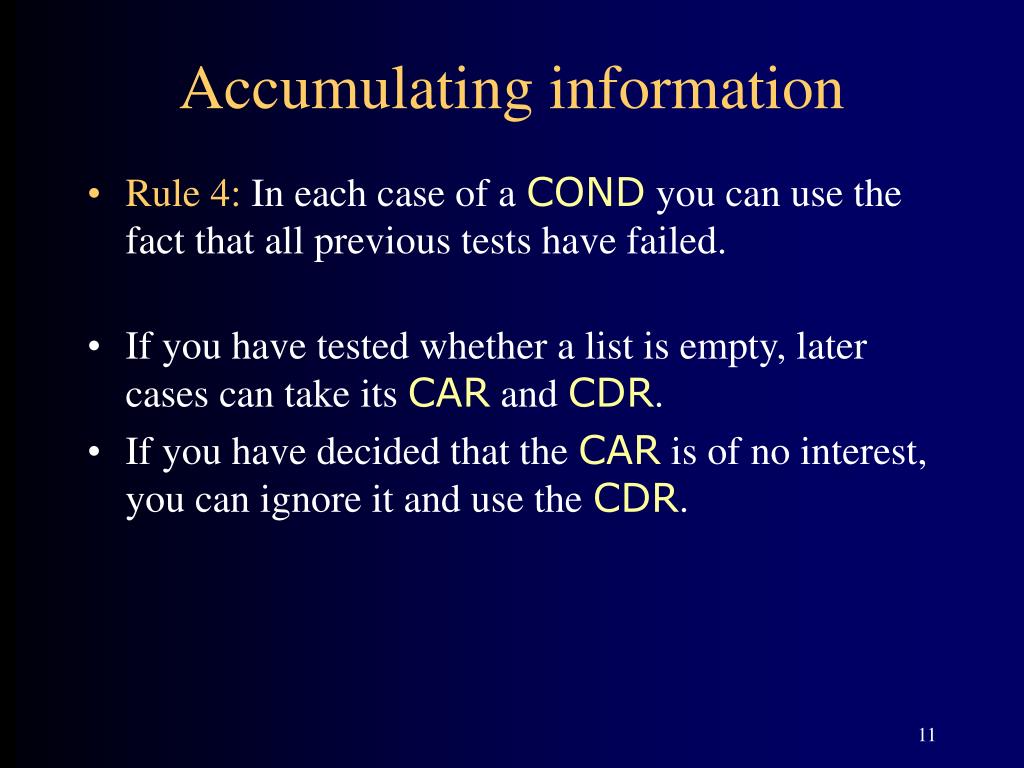 Accumulating information

• Rule 4: In each case of a COND you can use the fact that all previous tests have failed.

• If you have tested whether a list is empty, later cases can take its CAR and CDR.

• If you have decided that the CAR is of no interest, you can ignore it and use the CDR.

11